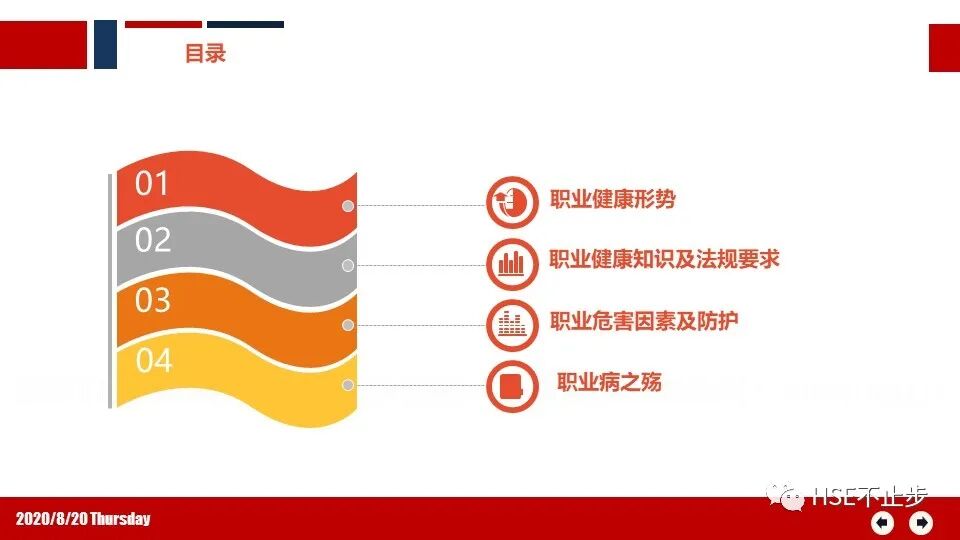 目录

01
02
03
04

职业健康形势
职业健康知识及法规要求
职业危害因素及防护
职业病之殇

2020/8/20 Thursday
HSE不止步